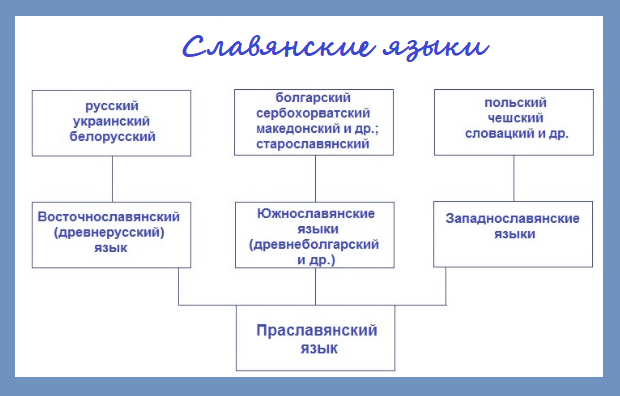 Славянские языки

русский
украинский
белорусский

болгарский
сербохорватский
македонский и др.;
старославянский

польский
чешский
словацкий и др.

Восточнославянский (древнерусский) язык

Южнославянские языки (древнеболгарский и др.)

Западнославянские языки

Праславянский язык